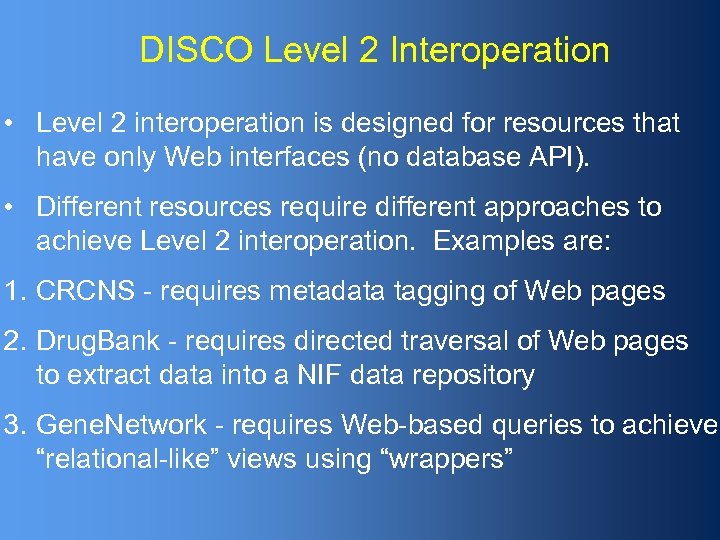 DISCO Level 2 Interoperation

• Level 2 interoperation is designed for resources that have only Web interfaces (no database API).

• Different resources require different approaches to achieve Level 2 interoperation.  Examples are:

1. CRCNS - requires metadata tagging of Web pages

2. DrugBank - requires directed traversal of Web pages to extract data into a NIF data repository

3. GeneNetwork - requires Web-based queries to achieve “relational-like” views using “wrappers”